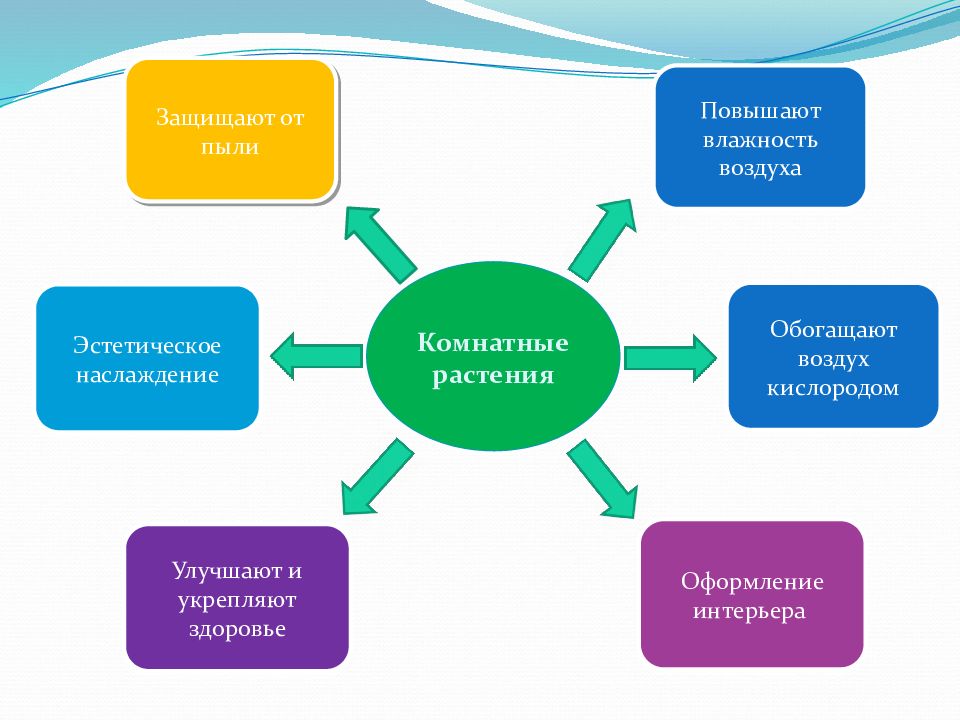 Защищают от пыли

Повышают влажность воздуха

Эстетическое наслаждение

Комнатные растения

Обогащают воздух кислородом

Улучшают и укрепляют здоровье

Оформление интерьера